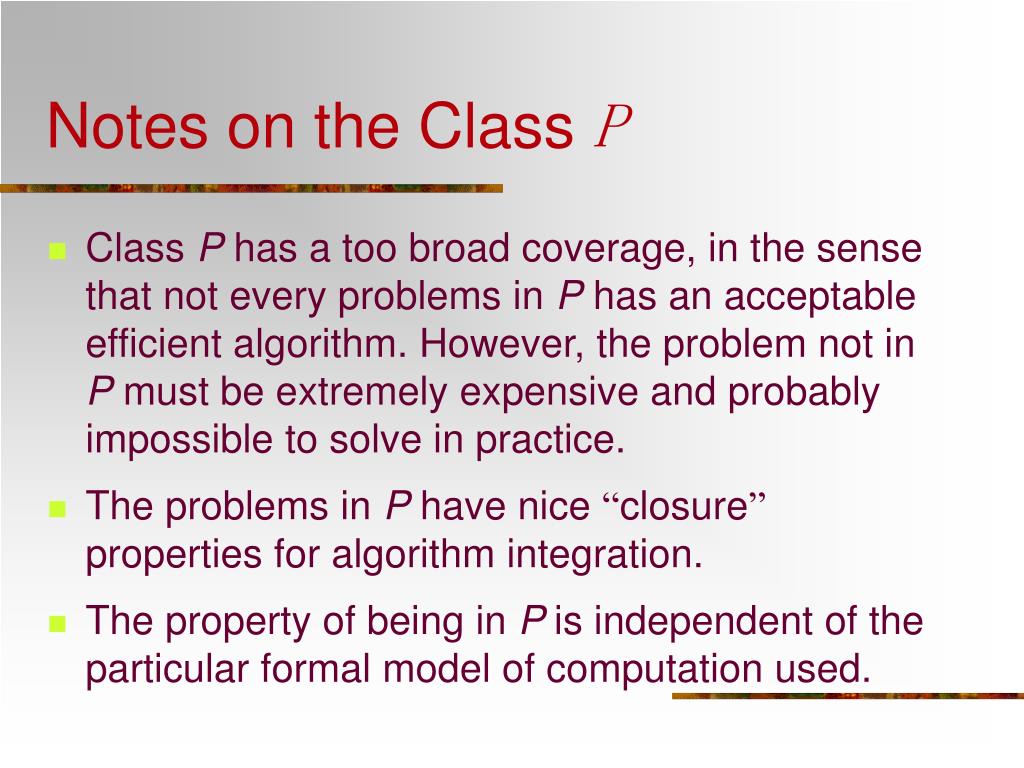 Notes on the Class $P$

- Class $P$ has a too broad coverage, in the sense that not every problems in $P$ has an acceptable efficient algorithm. However, the problem not in $P$ must be extremely expensive and probably impossible to solve in practice.
- The problems in $P$ have nice “closure” properties for algorithm integration.
- The property of being in $P$ is independent of the particular formal model of computation used.